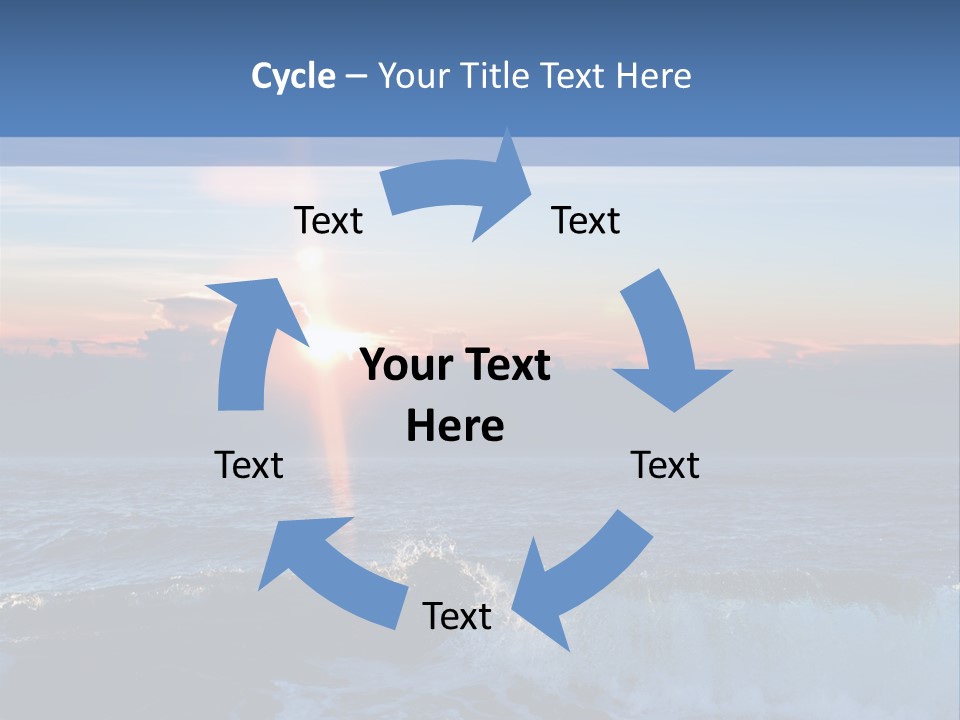 Cycle – Your Title Text Here

Text

Text

Your Text Here

Text

Text

Text